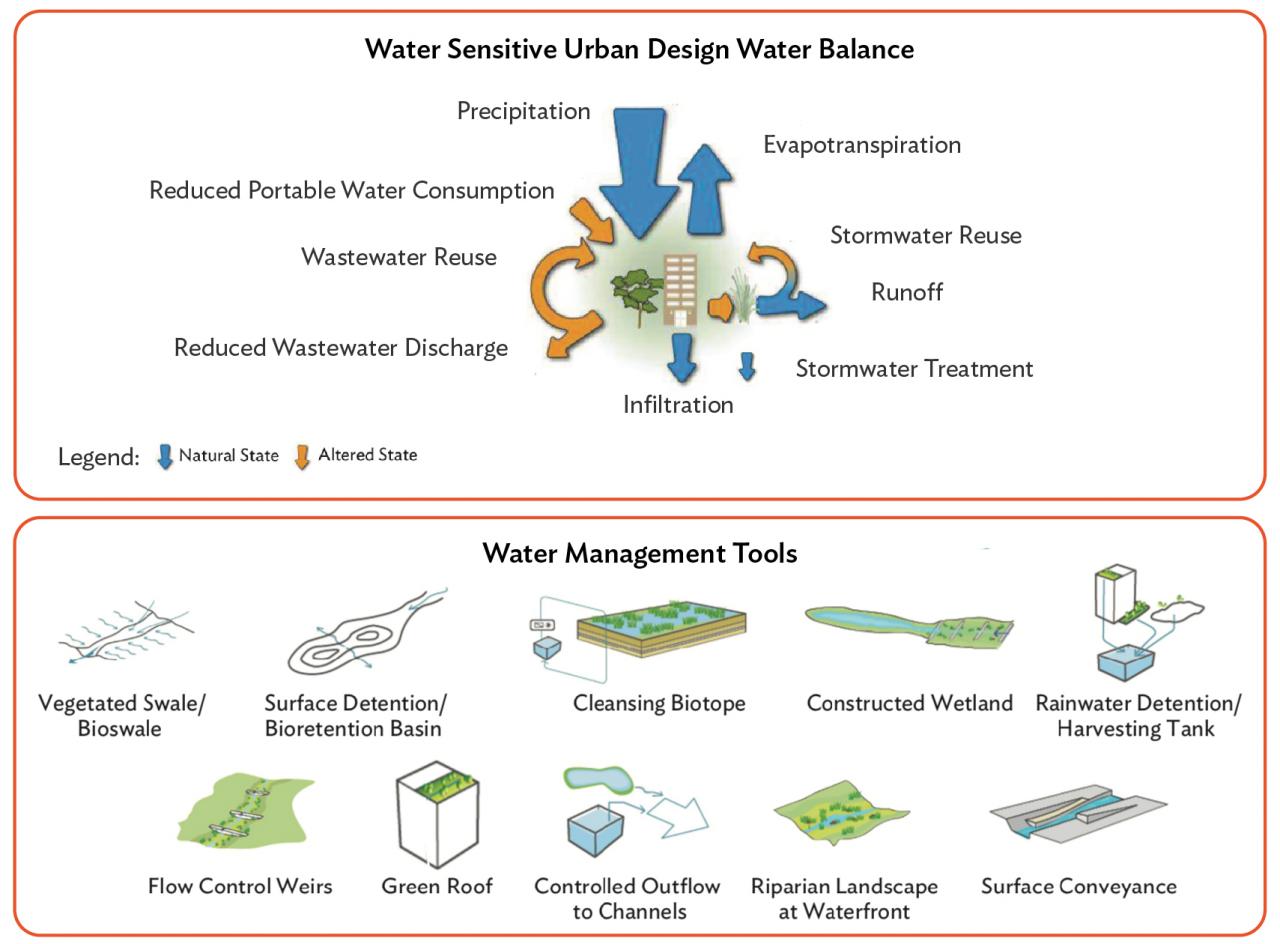 Water Sensitive Urban Design Water Balance

Precipitation

Evapotranspiration

Reduced Portable Water Consumption

Stormwater Reuse

Wastewater Reuse

Runoff

Reduced Wastewater Discharge

Stormwater Treatment

Infiltration

Legend: Natural State Altered State

Water Management Tools

Vegetated Swale/ Bioswale

Surface Detention/ Bioretention Basin

Cleansing Biotope

Constructed Wetland

Rainwater Detention/ Harvesting Tank

Flow Control Weirs

Green Roof

Controlled Outflow to Channels

Riparian Landscape at Waterfront

Surface Conveyance